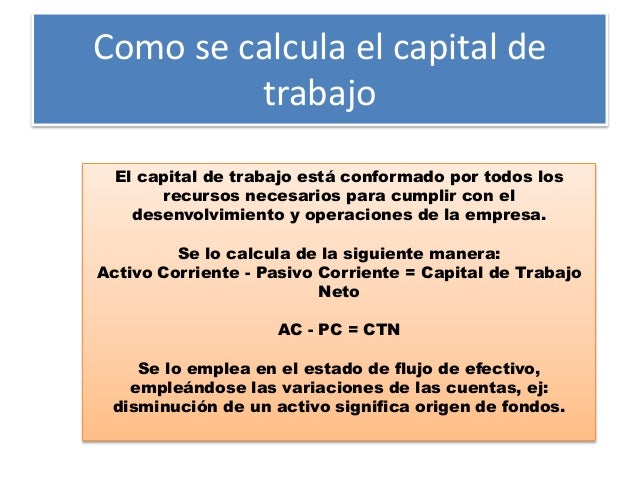 Como se calcula el capital de trabajo

El capital de trabajo está conformado por todos los recursos necesarios para cumplir con el desenvolvimiento y operaciones de la empresa.

Se lo calcula de la siguiente manera:
Activo Corriente - Pasivo Corriente = Capital de Trabajo Neto

AC - PC = CTN

Se lo emplea en el estado de flujo de efectivo, empleándose las variaciones de las cuentas, ej: disminución de un activo significa origen de fondos.